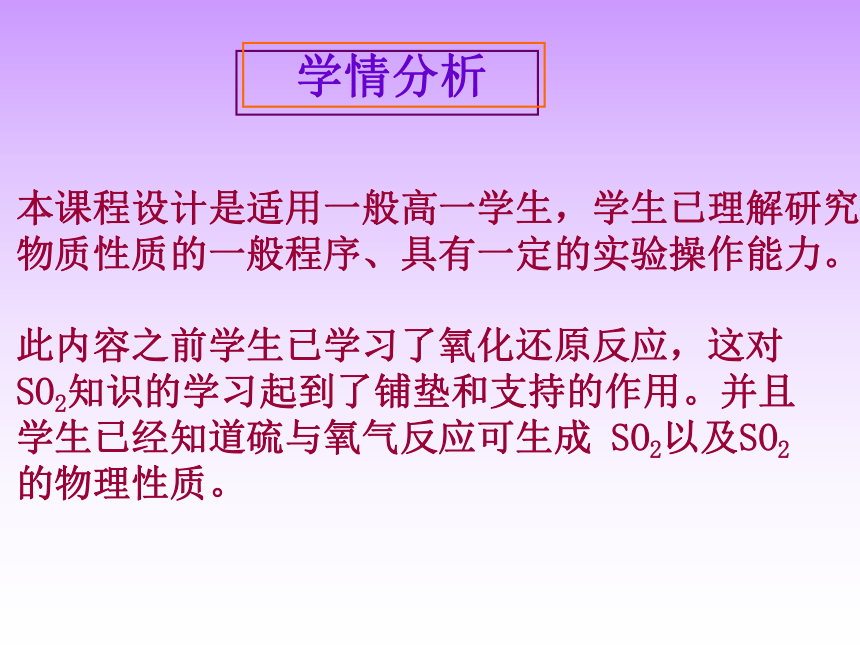 学情分析

本课程设计是适用一般高一学生，学生已理解研究物质性质的一般程序、具有一定的实验操作能力。

此内容之前学生已学习了氧化还原反应，这对$SO_2$知识的学习起到了铺垫和支持的作用。并且学生已经知道硫与氧气反应可生成 $SO_2$以及$SO_2$的物理性质。